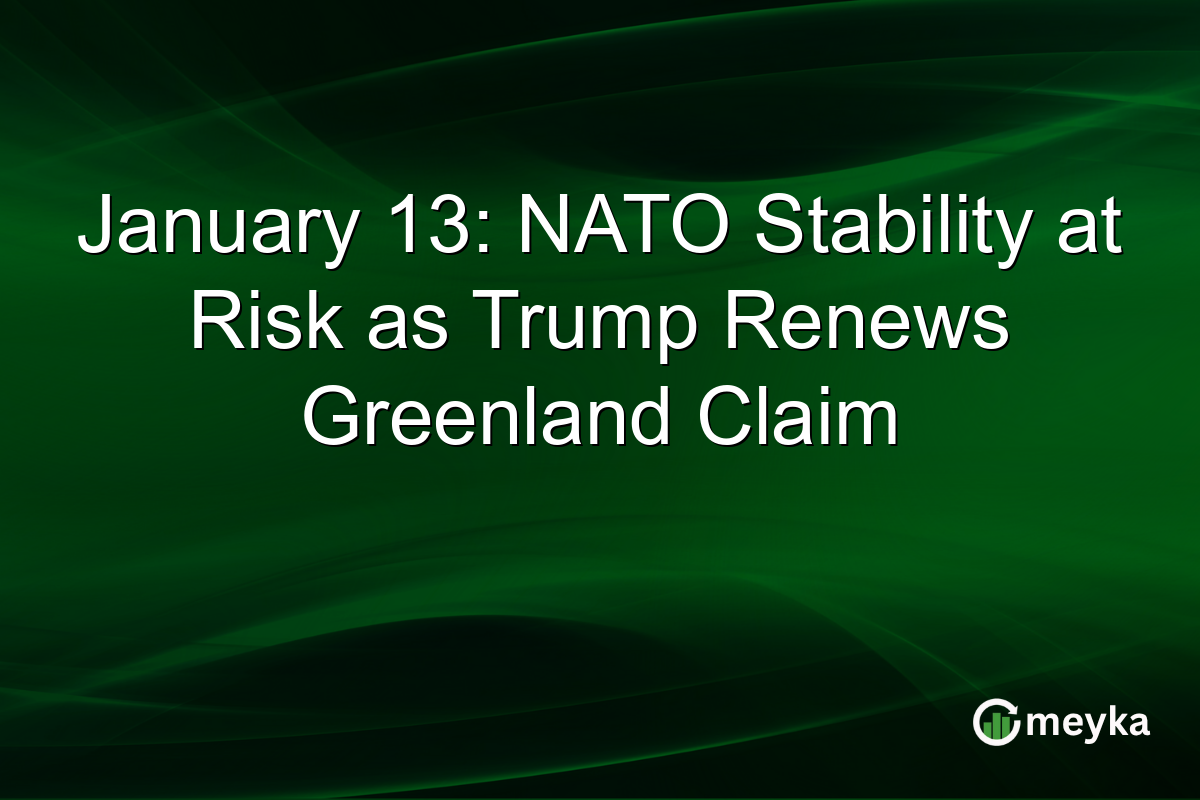 January 13: NATO Stability at Risk as Trump Renews Greenland Claim

meyka